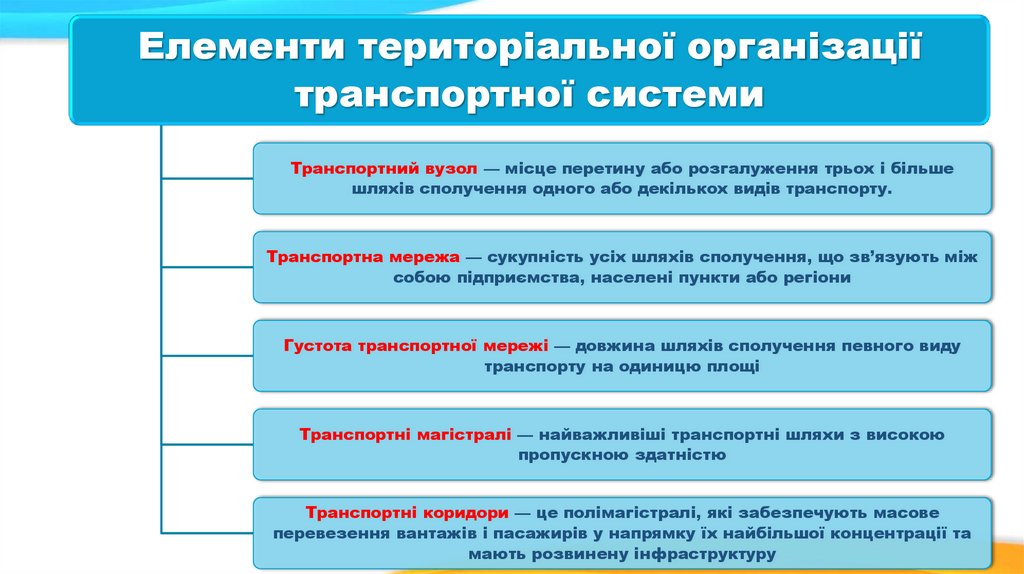 Елементи територіальної організації транспортної системи

Транспортний вузол — місце перетину або розгалуження трьох і більше шляхів сполучення одного або декількох видів транспорту.

Транспортна мережа — сукупність усіх шляхів сполучення, що зв'язують між собою підприємства, населені пункти або регіони

Густота транспортної мережі — довжина шляхів сполучення певного виду транспорту на одиницю площі

Транспортні магістралі — найважливіші транспортні шляхи з високою пропускною здатністю

Транспортні коридори — це полімагістралі, які забезпечують масове перевезення вантажів і пасажирів у напрямку їх найбільшої концентрації та мають розвинену інфраструктуру